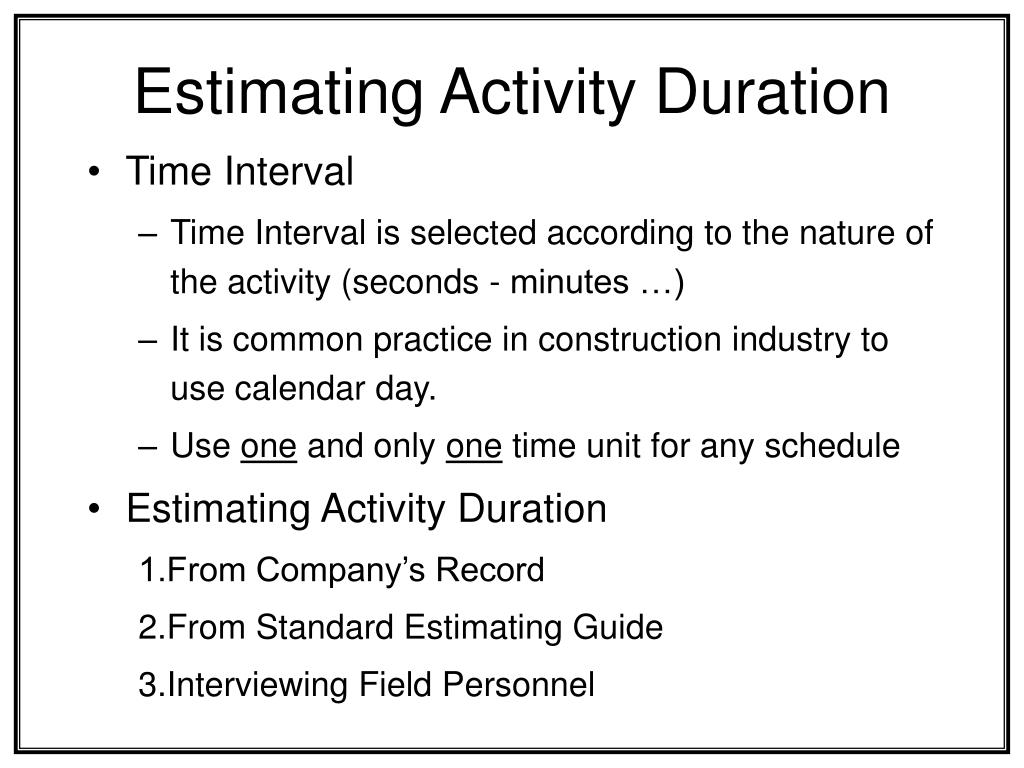 Estimating Activity Duration

• Time Interval

– Time Interval is selected according to the nature of the activity (seconds - minutes …)

– It is common practice in construction industry to use calendar day.

– Use one and only one time unit for any schedule

• Estimating Activity Duration

1.From Company’s Record

2.From Standard Estimating Guide

3.Interviewing Field Personnel